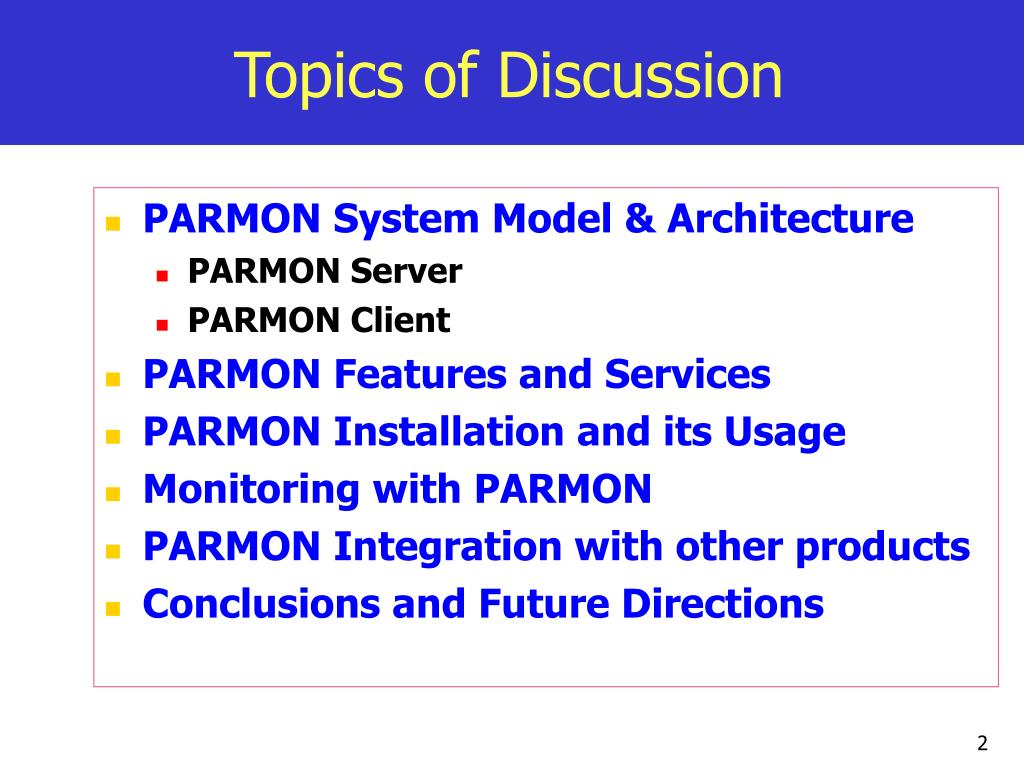 Topics of Discussion

- PARMON System Model & Architecture
  - PARMON Server
  - PARMON Client
- PARMON Features and Services
- PARMON Installation and its Usage
- Monitoring with PARMON
- PARMON Integration with other products
- Conclusions and Future Directions

2